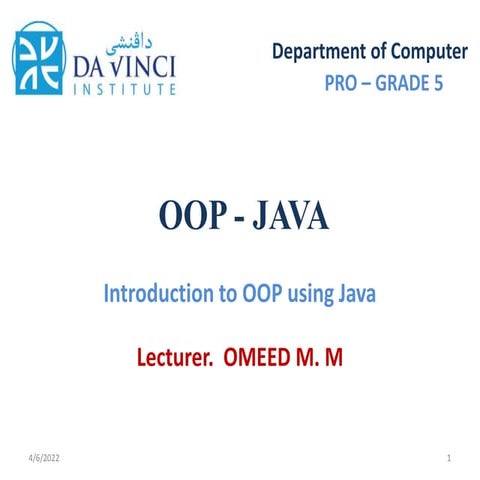 داڤنشی
DA VINCI
INSTITUTE

Department of Computer
PRO – GRADE 5

OOP - JAVA

Introduction to OOP using Java

Lecturer. OMEED M. M

4/6/2022

1